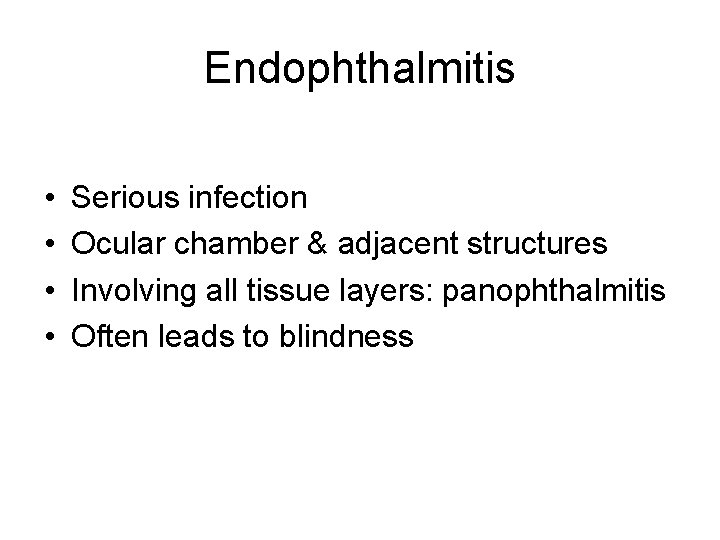 Endophthalmitis

• Serious infection
• Ocular chamber & adjacent structures
• Involving all tissue layers: panophthalmitis
• Often leads to blindness